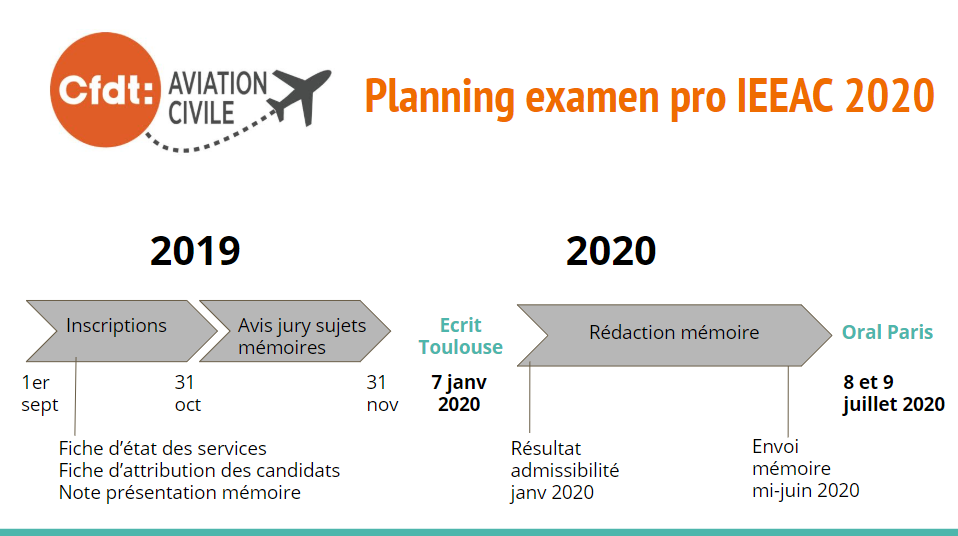 Cfdt: AVIATION CIVILE

Planning examen pro IEEAC 2020

2019

2020

Inscriptions

Avis jury sujets mémoires

Ecrit Toulouse

Rédaction mémoire

Oral Paris

1er sept

31 oct

31 nov

7 janv 2020

8 et 9 juillet 2020

Fiche d'état des services
Fiche d'attribution des candidats
Note présentation mémoire

Résultat admissibilité janv 2020

Envoi mémoire mi-juin 2020